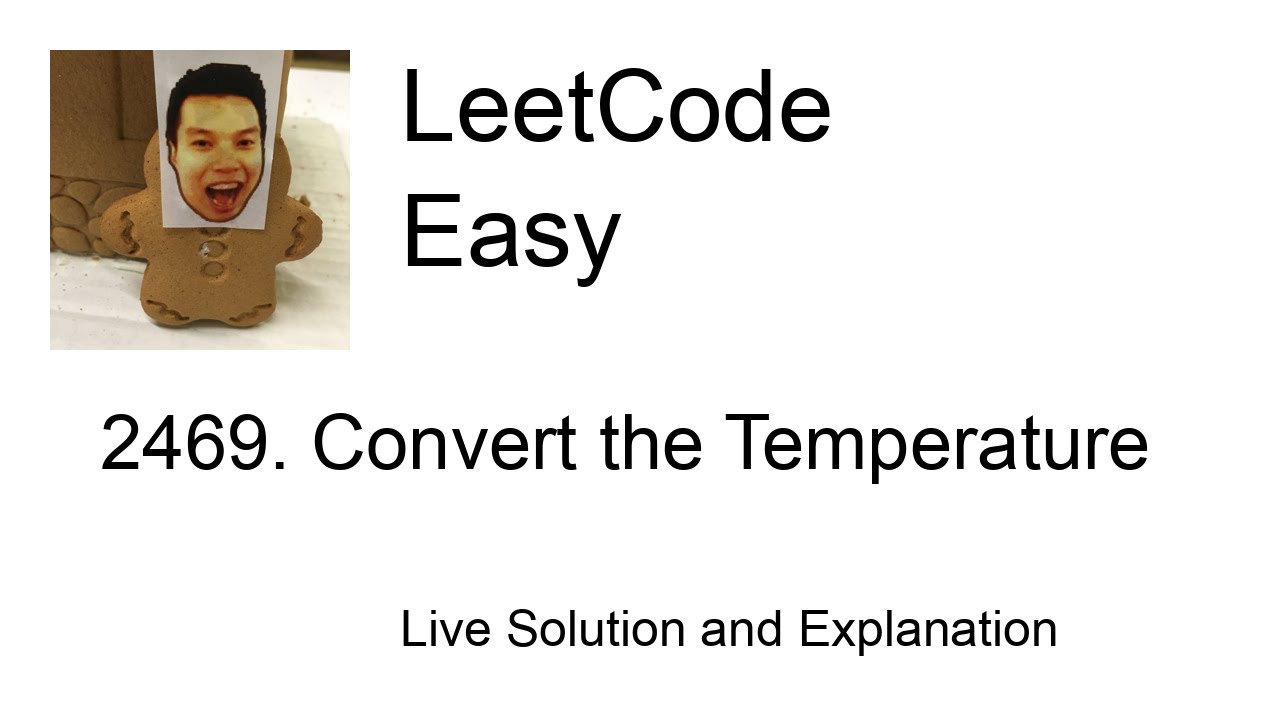 LeetCode
Easy

2469. Convert the Temperature

Live Solution and Explanation